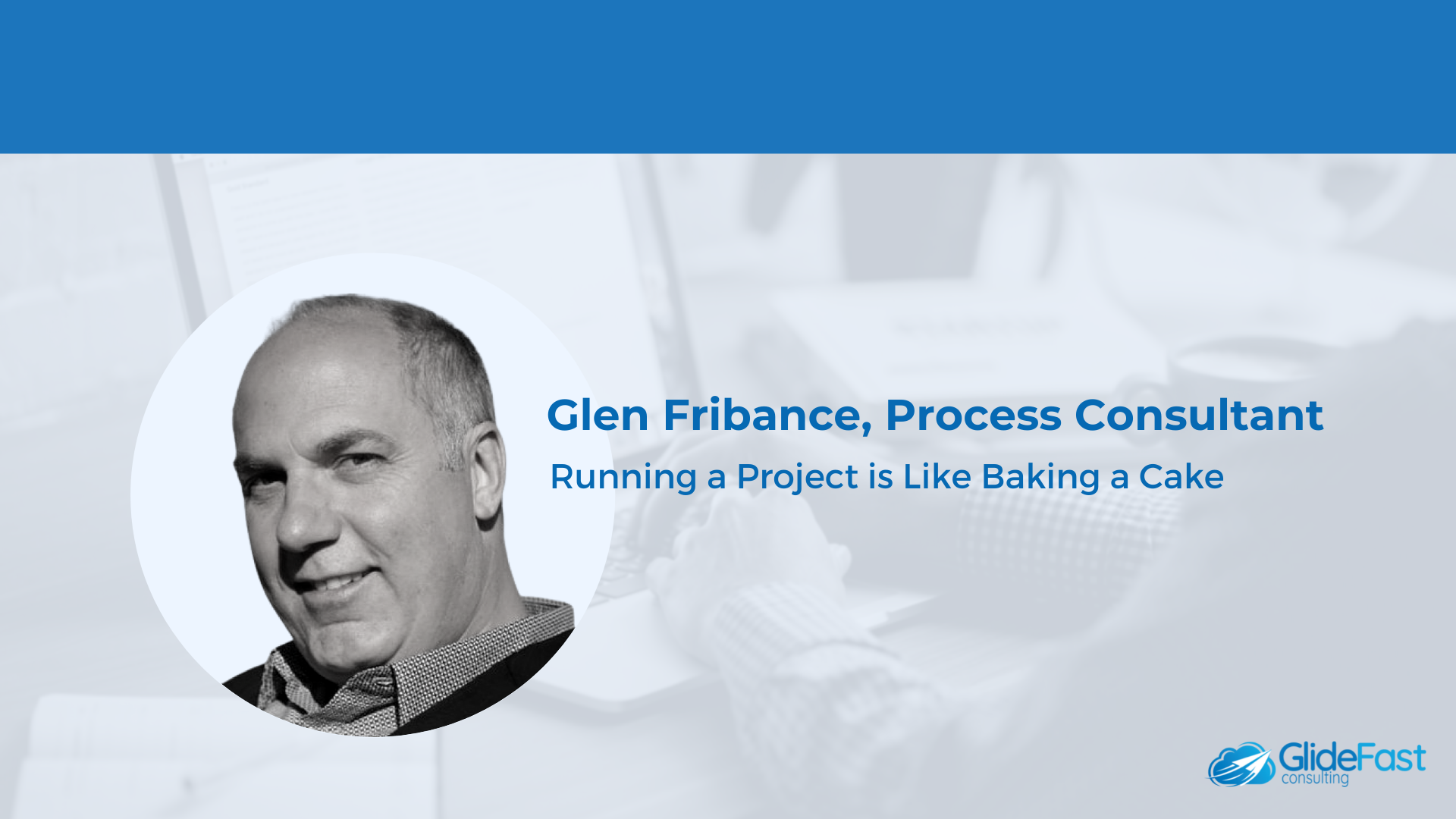 Glen Fribance, Process Consultant

Running a Project is Like Baking a Cake

GlideFast consulting